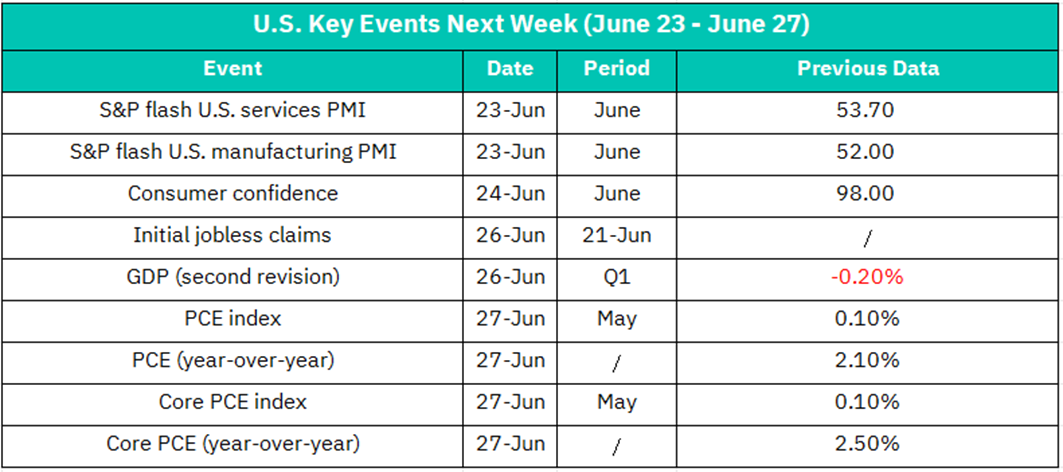 U.S. Key Events Next Week (June 23 - June 27)

| Event | Date | Period | Previous Data |
|---|---|---|---|
| S&P flash U.S. services PMI | 23-Jun | June | 53.70 |
| S&P flash U.S. manufacturing PMI | 23-Jun | June | 52.00 |
| Consumer confidence | 24-Jun | June | 98.00 |
| Initial jobless claims | 26-Jun | 21-Jun | / |
| GDP (second revision) | 26-Jun | Q1 | -0.20% |
| PCE index | 27-Jun | May | 0.10% |
| PCE (year-over-year) | 27-Jun | / | 2.10% |
| Core PCE index | 27-Jun | May | 0.10% |
| Core PCE (year-over-year) | 27-Jun | / | 2.50% |